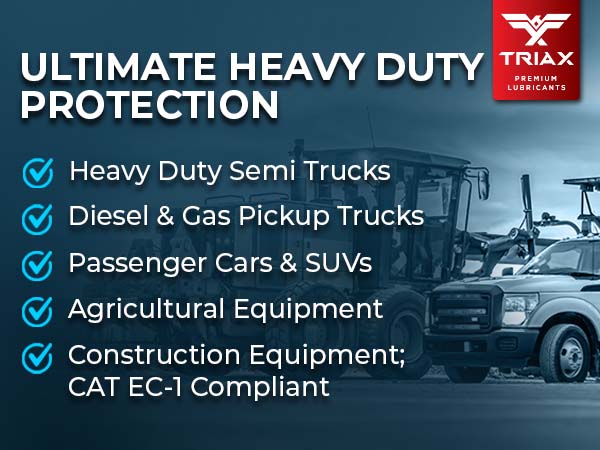 ULTIMATE HEAVY DUTY PROTECTION

TRIAX
PREMIUM LUBRICANTS

Heavy Duty Semi Trucks

Diesel & Gas Pickup Trucks

Passenger Cars & SUVs

Agricultural Equipment

Construction Equipment; CAT EC-1 Compliant